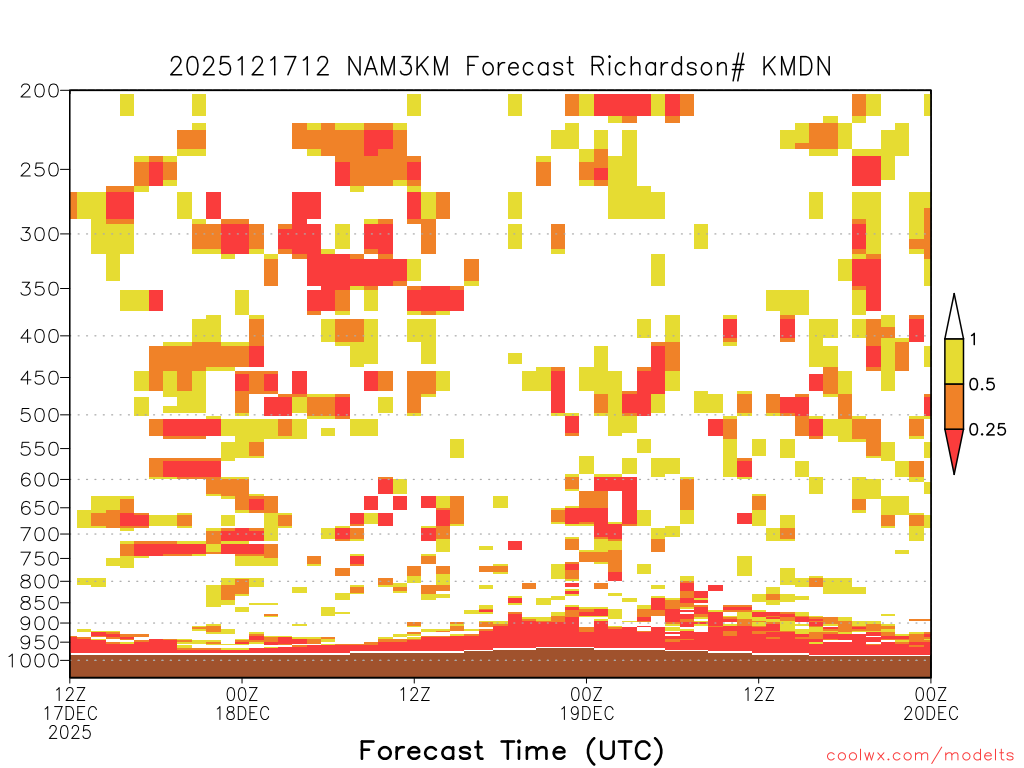 2025121712 NAM3KM Forecast Richardson# KMDN

200
250
300
350
400
450
500
550
600
650
700
750
800
850
900
950
1000

1
0.5
0.25

12Z
17DEC
2025
00Z
18DEC
12Z
00Z
19DEC
12Z
00Z
20DEC

Forecast Time (UTC)

coolwx.com/modelts